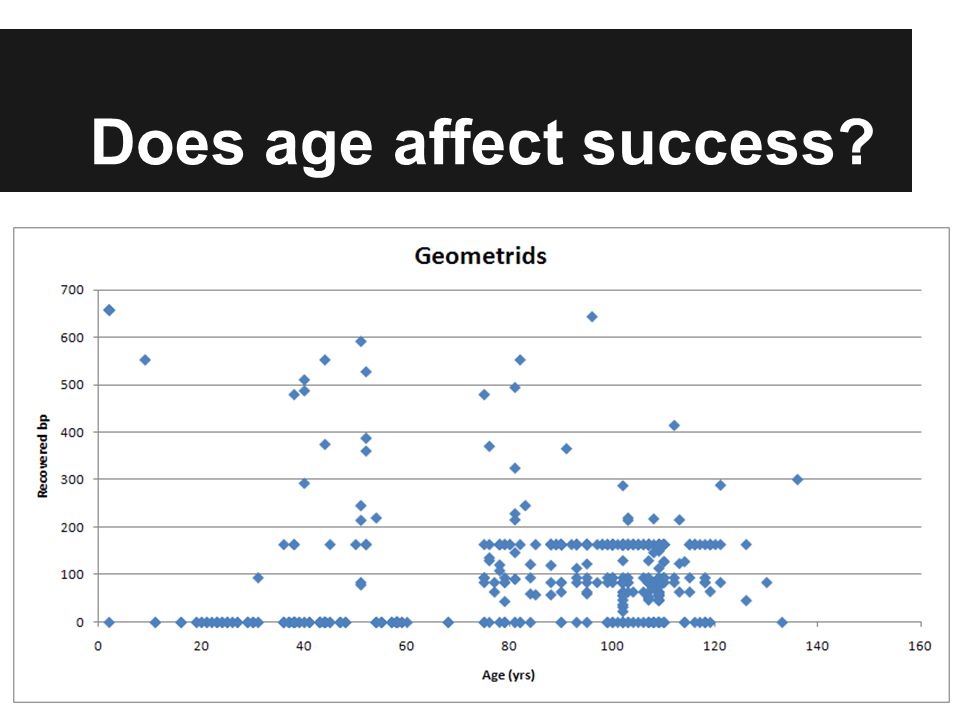 Does age affect success?

Geometrids

700
600
500
400
300
200
100
0

Recovered bp

0 20 40 60 80 100 120 140 160

Age (yrs)